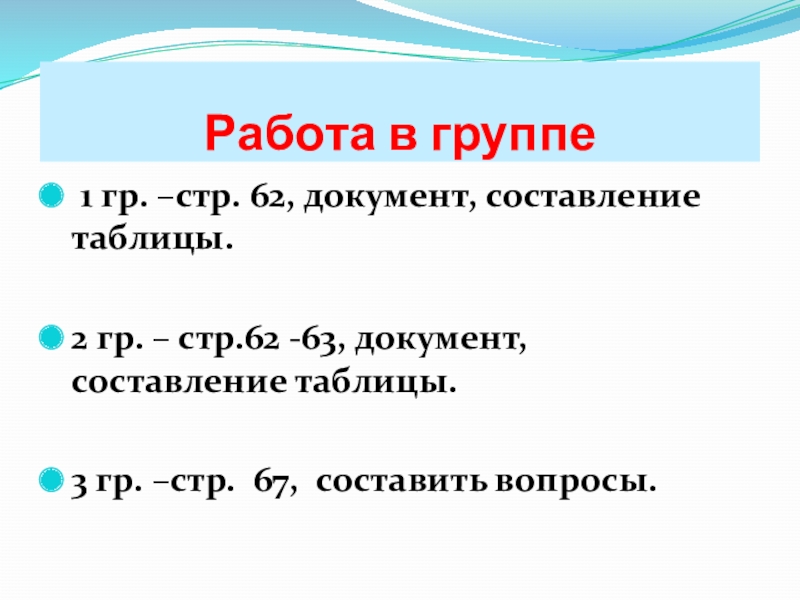 Работа в группе

1 гр. –стр. 62, документ, составление таблицы.

2 гр. – стр.62 -63, документ, составление таблицы.

3 гр. –стр. 67, составить вопросы.